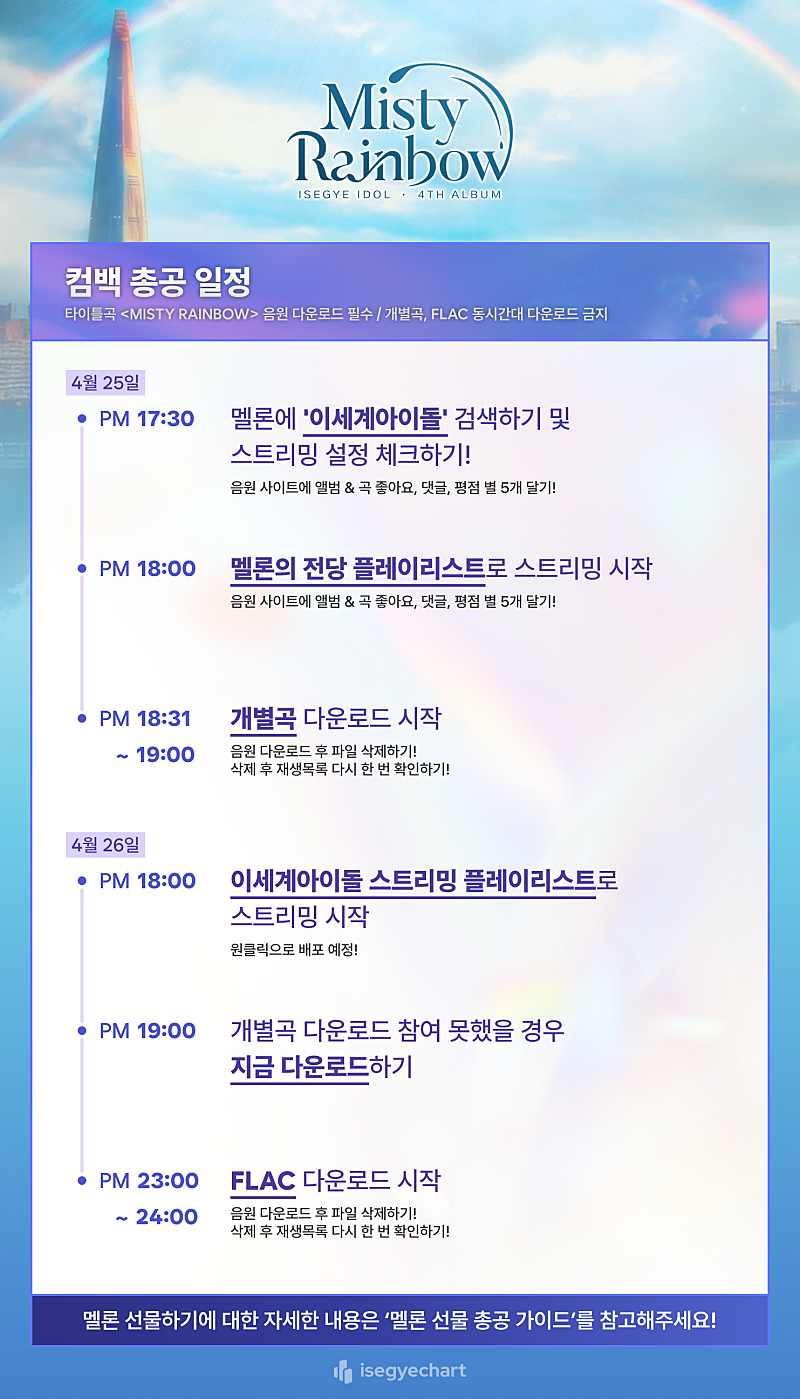 Misty Rainbow
ISEGYE IDOL · 4TH ALBUM

컴백 총공 일정
타이틀곡 <MISTY RAINBOW> 음원 다운로드 필수 / 개별곡, FLAC 동시간대 다운로드 금지

4월 25일

PM 17:30
멜론에 '이세계아이돌' 검색하기 및 스트리밍 설정 체크하기!
음원 사이트에 앨범 & 곡 좋아요, 댓글, 평점 별 5개 달기!

PM 18:00
멜론의 전당 플레이리스트로 스트리밍 시작
음원 사이트에 앨범 & 곡 좋아요, 댓글, 평점 별 5개 달기!

PM 18:31 ~ 19:00
개별곡 다운로드 시작
음원 다운로드 후 파일 삭제하기!
삭제 후 재생목록 다시 한 번 확인하기!

4월 26일

PM 18:00
이세계아이돌 스트리밍 플레이리스트로 스트리밍 시작
원클릭으로 배포 예정!

PM 19:00
개별곡 다운로드 참여 못했을 경우 지금 다운로드하기

PM 23:00 ~ 24:00
FLAC 다운로드 시작
음원 다운로드 후 파일 삭제하기!
삭제 후 재생목록 다시 한 번 확인하기!

멜론 선물하기에 대한 자세한 내용은 '멜론 선물 총공 가이드'를 참고해주세요!

isegyechart